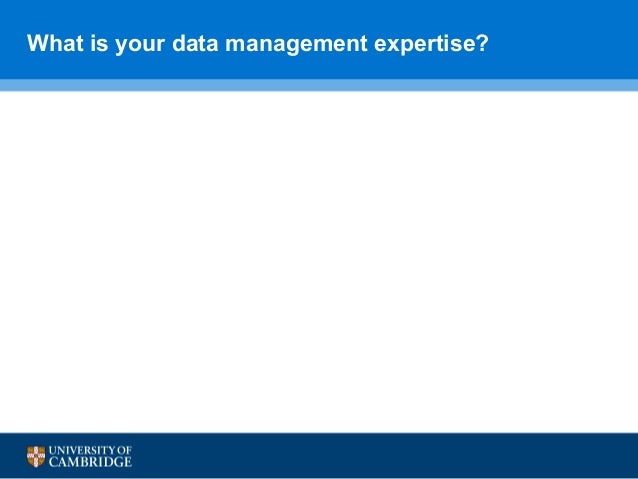 What is your data management expertise?

UNIVERSITY OF
CAMBRIDGE